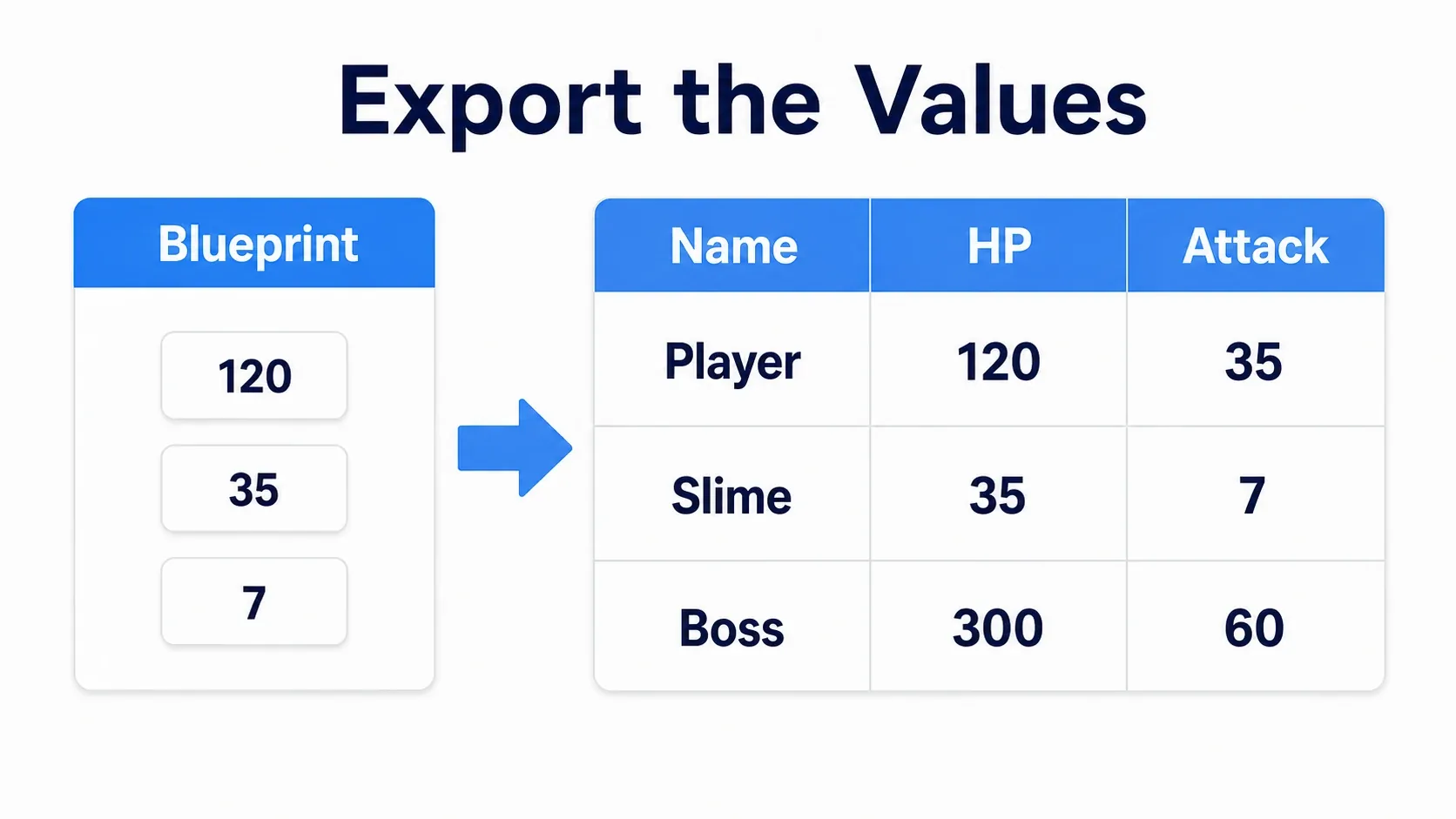 Export the Values

Blueprint

120

35

7

| Name | HP | Attack |
|---|---|---|
| Player | 120 | 35 |
| Slime | 35 | 7 |
| Boss | 300 | 60 |